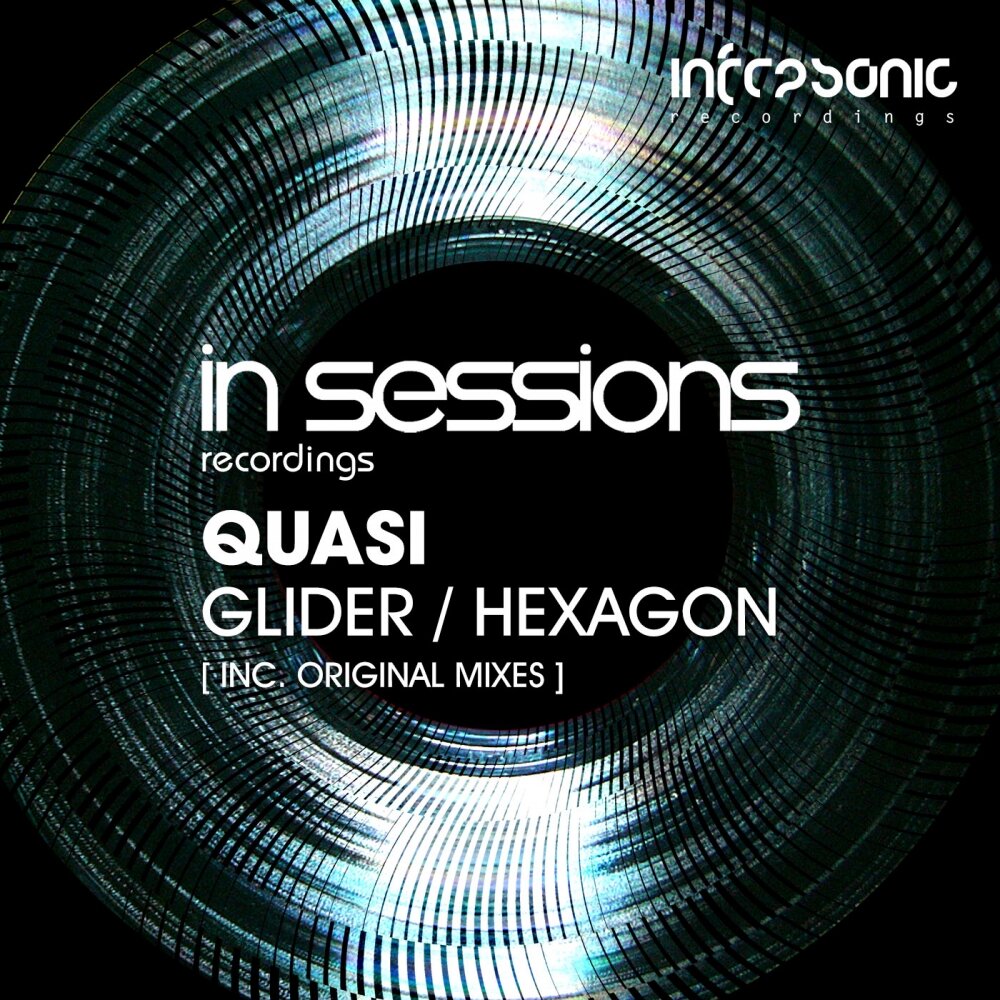 infrasonic
recordings

in sessions
recordings

QUASI
GLIDER / HEXAGON
[ INC. ORIGINAL MIXES ]